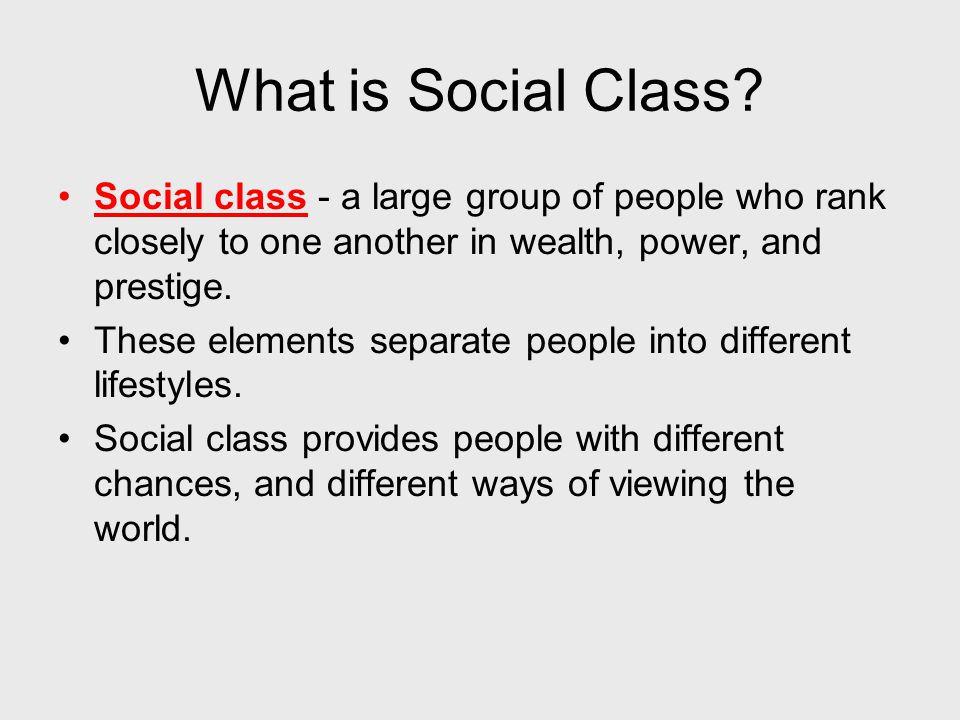 What is Social Class?

• Social class - a large group of people who rank closely to one another in wealth, power, and prestige.

• These elements separate people into different lifestyles.

• Social class provides people with different chances, and different ways of viewing the world.